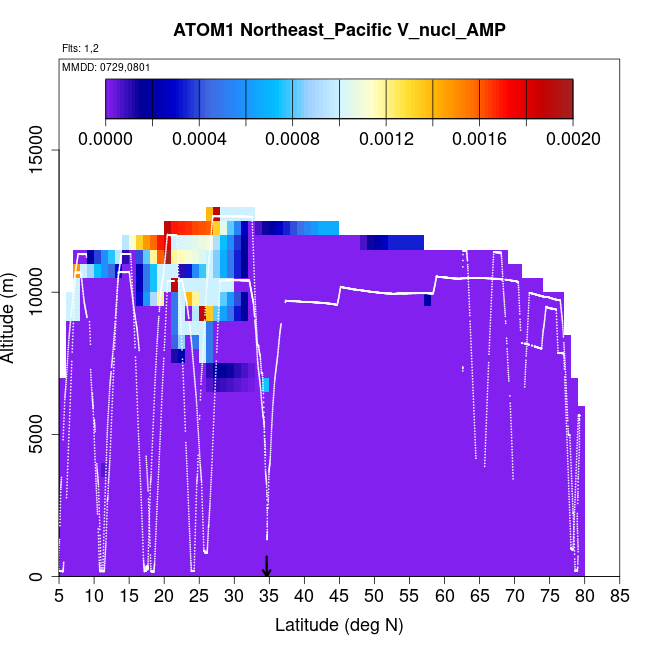 ATOM1 Northeast_Pacific V_nucl_AMP

Flts: 1,2

MMDD: 0729,0801

0.0000 0.0004 0.0008 0.0012 0.0016 0.0020

Altitude (m)

15000
10000
5000
0

5 10 15 20 25 30 35 40 45 50 55 60 65 70 75 80 85

Latitude (deg N)